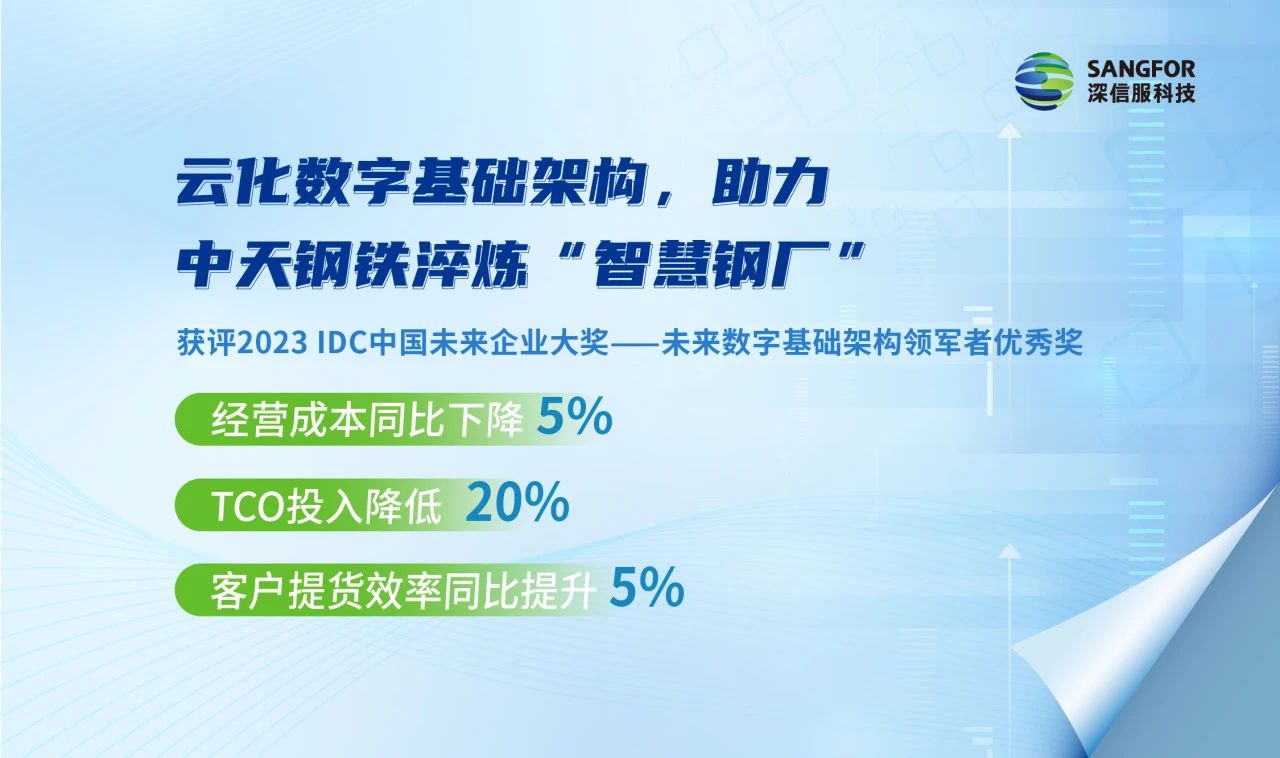 SANGFOR
深信服科技

云化数字基础架构，助力
中天钢铁淬炼“智慧钢厂”

获评2023 IDC中国未来企业大奖——未来数字基础架构领军者优秀奖

经营成本同比下降 5%

TCO投入降低 20%

客户提货效率同比提升 5%